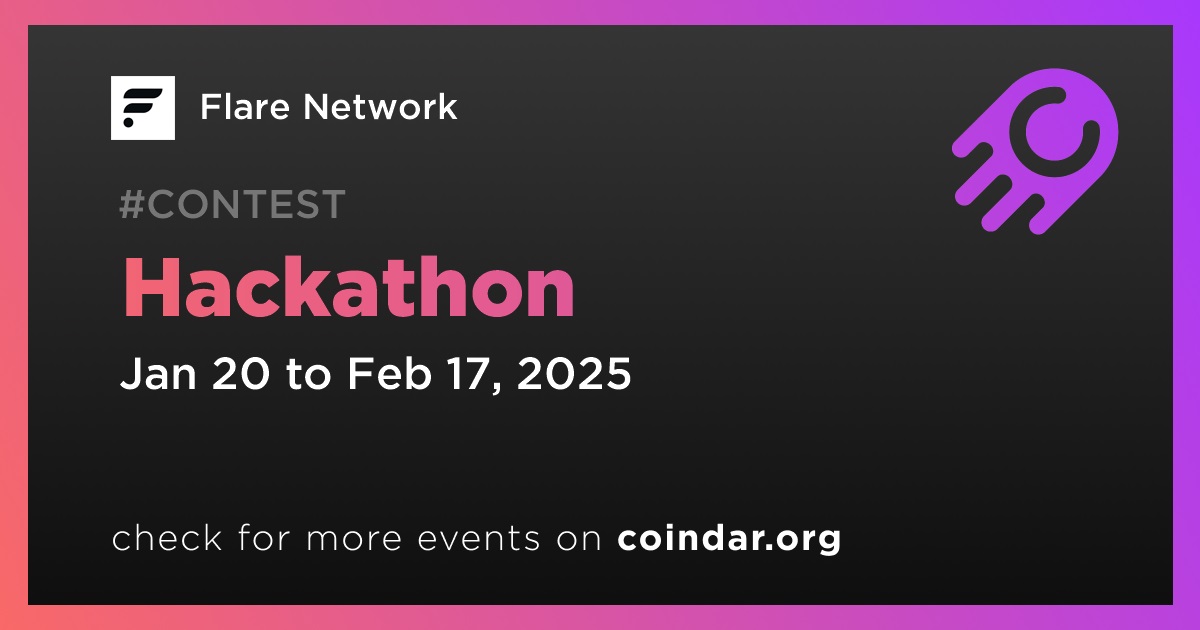 Flare Network

#CONTEST

Hackathon

Jan 20 to Feb 17, 2025

check for more events on coindar.org